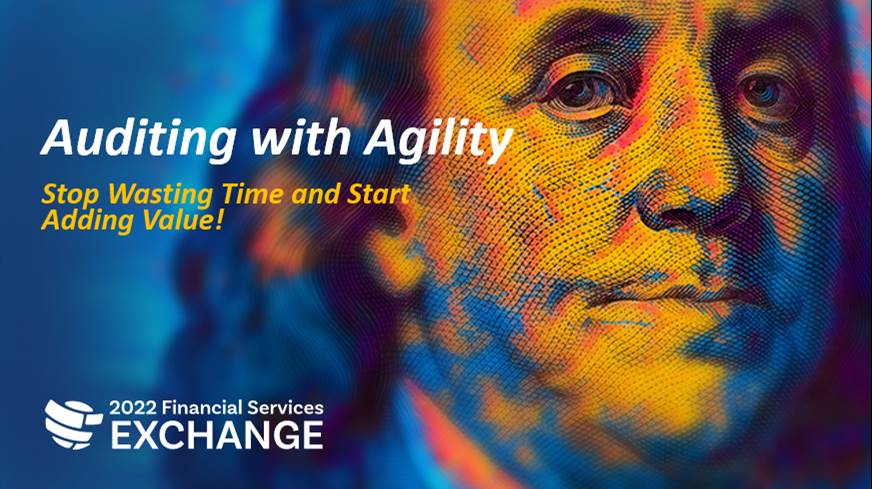 Auditing with Agility

Stop Wasting Time and Start Adding Value!

2022 Financial Services
EXCHANGE